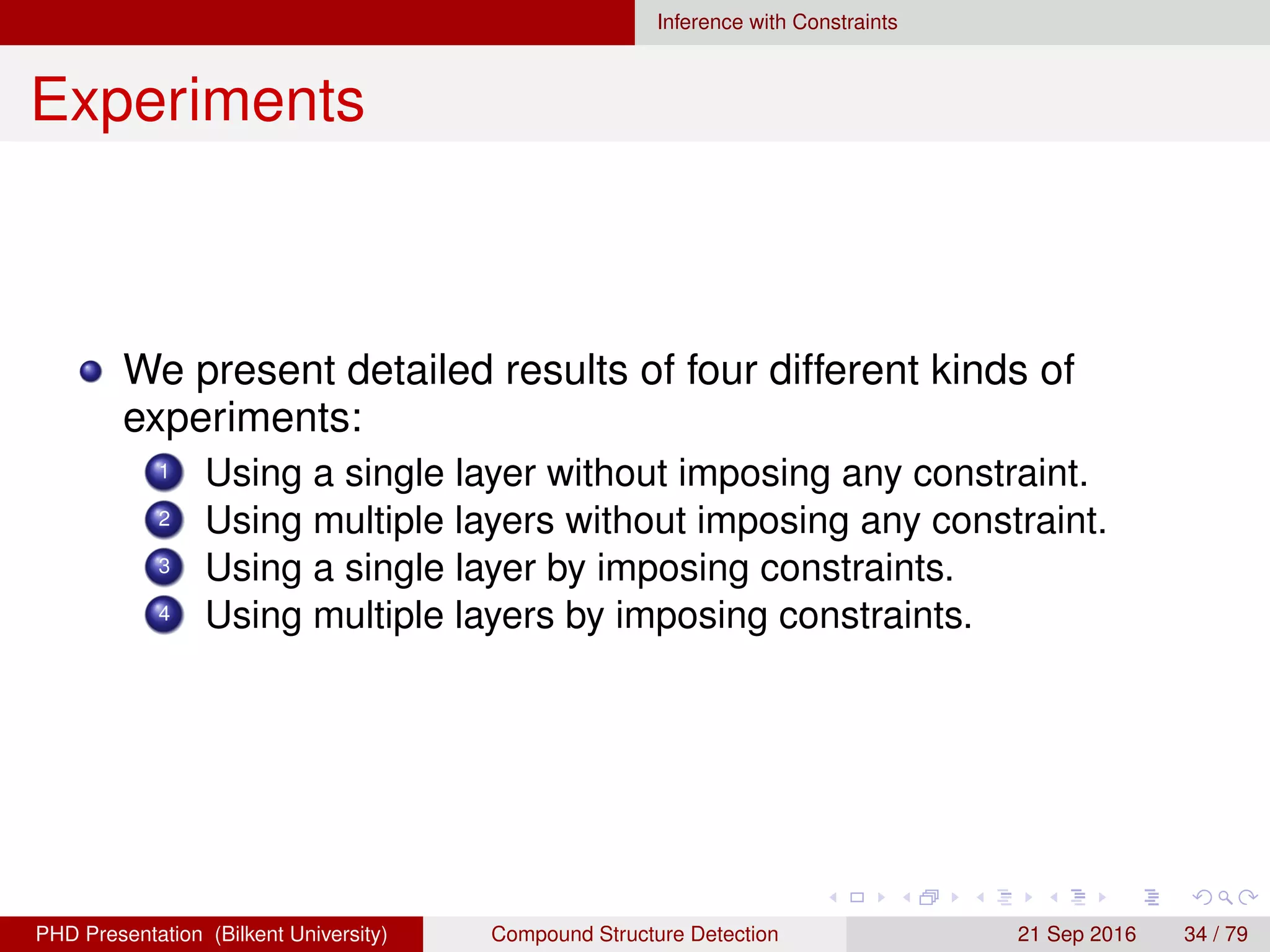 Inference with Constraints

Experiments

We present detailed results of four different kinds of experiments:

1 Using a single layer without imposing any constraint.
2 Using multiple layers without imposing any constraint.
3 Using a single layer by imposing constraints.
4 Using multiple layers by imposing constraints.

PHD Presentation (Bilkent University) Compound Structure Detection 21 Sep 2016 34 / 79